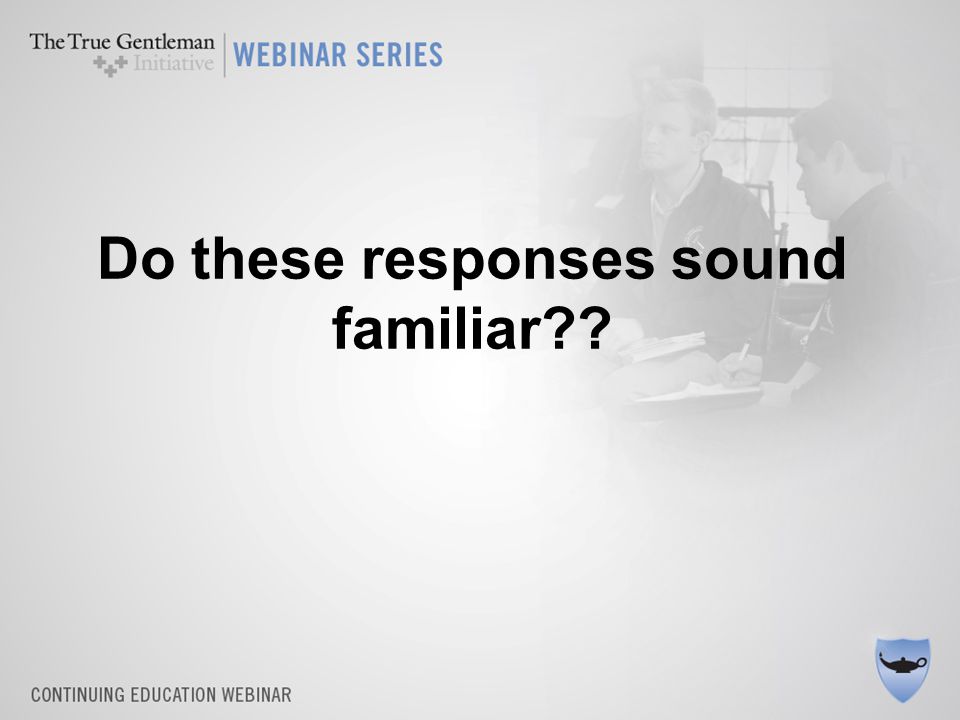 The True Gentleman Initiative | WEBINAR SERIES

Do these responses sound familiar??

CONTINUING EDUCATION WEBINAR